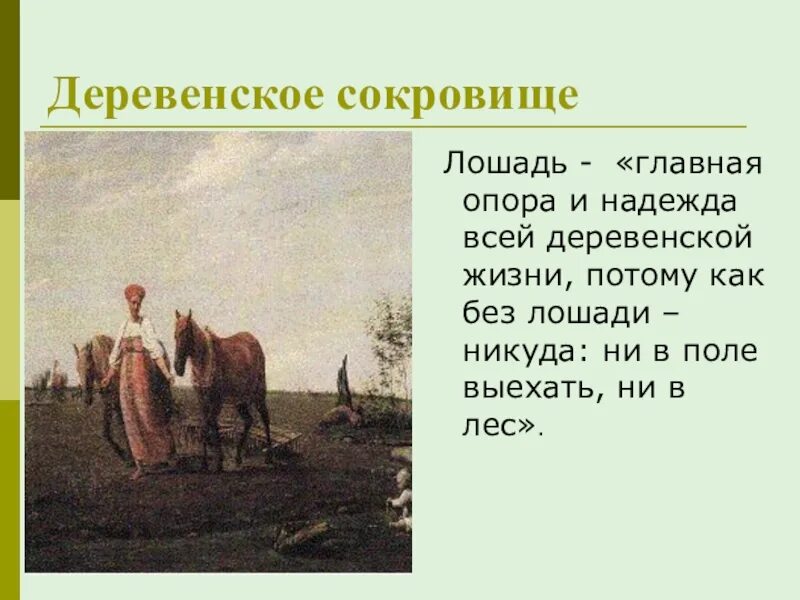 Деревенское сокровище

Лошадь - «главная опора и надежда всей деревенской жизни, потому как без лошади – никуда: ни в поле выехать, ни в лес».